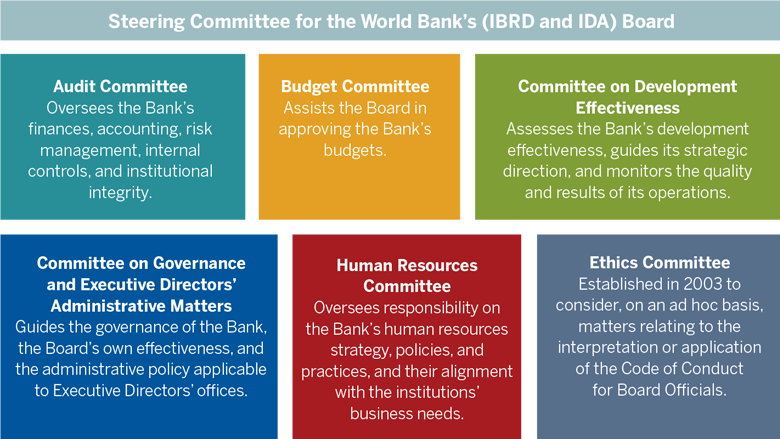 Steering Committee for the World Bank's (IBRD and IDA) Board

Audit Committee
Oversees the Bank's finances, accounting, risk management, internal controls, and institutional integrity.

Budget Committee
Assists the Board in approving the Bank's budgets.

Committee on Development Effectiveness
Assesses the Bank's development effectiveness, guides its strategic direction, and monitors the quality and results of its operations.

Committee on Governance and Executive Directors' Administrative Matters
Guides the governance of the Bank, the Board's own effectiveness, and the administrative policy applicable to Executive Directors' offices.

Human Resources Committee
Oversees responsibility on the Bank's human resources strategy, policies, and practices, and their alignment with the institutions' business needs.

Ethics Committee
Established in 2003 to consider, on an ad hoc basis, matters relating to the interpretation or application of the Code of Conduct for Board Officials.